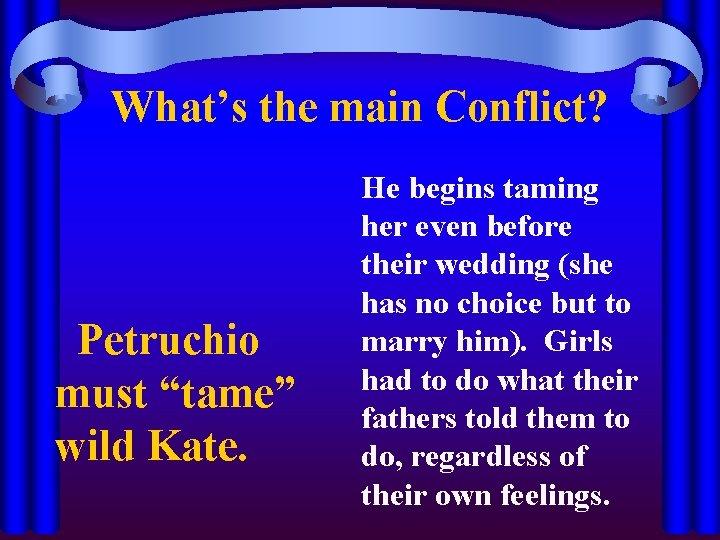 What’s the main Conflict?

Petruchio must “tame” wild Kate.

He begins taming her even before their wedding (she has no choice but to marry him). Girls had to do what their fathers told them to do, regardless of their own feelings.